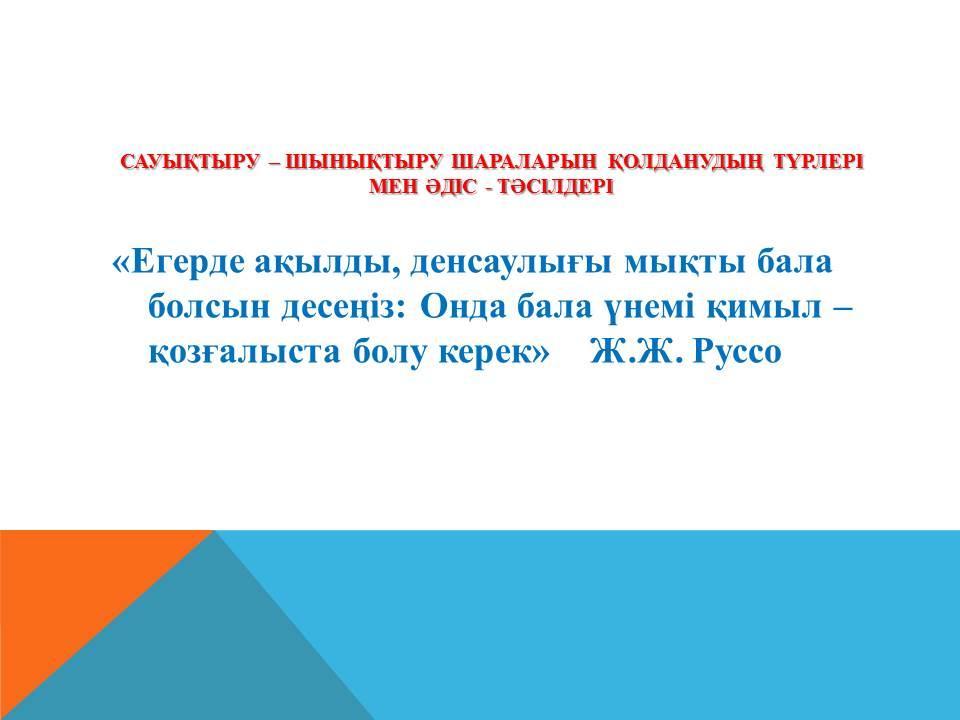 САУЫҚТЫРУ – ШЫНЫҚТЫРУ ШАРАЛАРЫН ҚОЛДАНУДЫҢ ТҮРЛЕРІ МЕН ӘДІС - ТӘСІЛДЕРІ

«Егерде ақылды, денсаулығы мықты бала болсын десеңіз: Онда бала үнемі қимыл – қозғалыста болу керек» Ж.Ж. Руссо